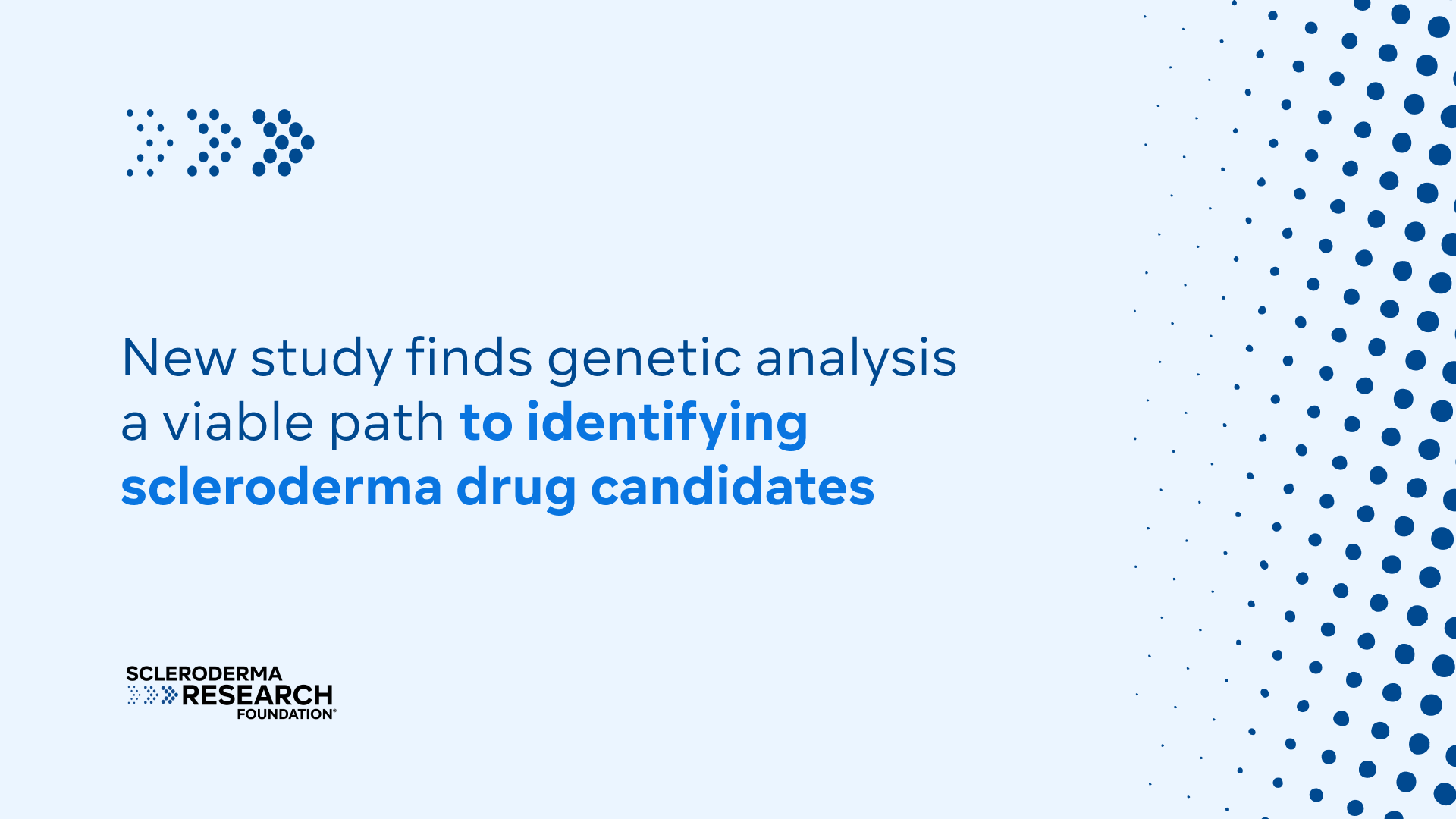 New study finds genetic analysis a viable path to identifying scleroderma drug candidates

SCLERODERMA RESEARCH FOUNDATION®